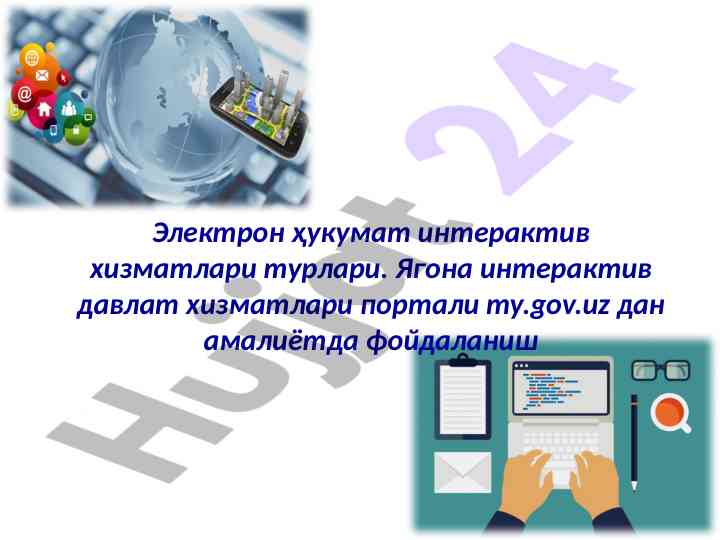 Электрон ҳукумат интерактив хизматлари турлари. Ягона интерактив давлат хизматлари портали my.gov.uz дан амалиётда фойдаланиш

Hujjat 24